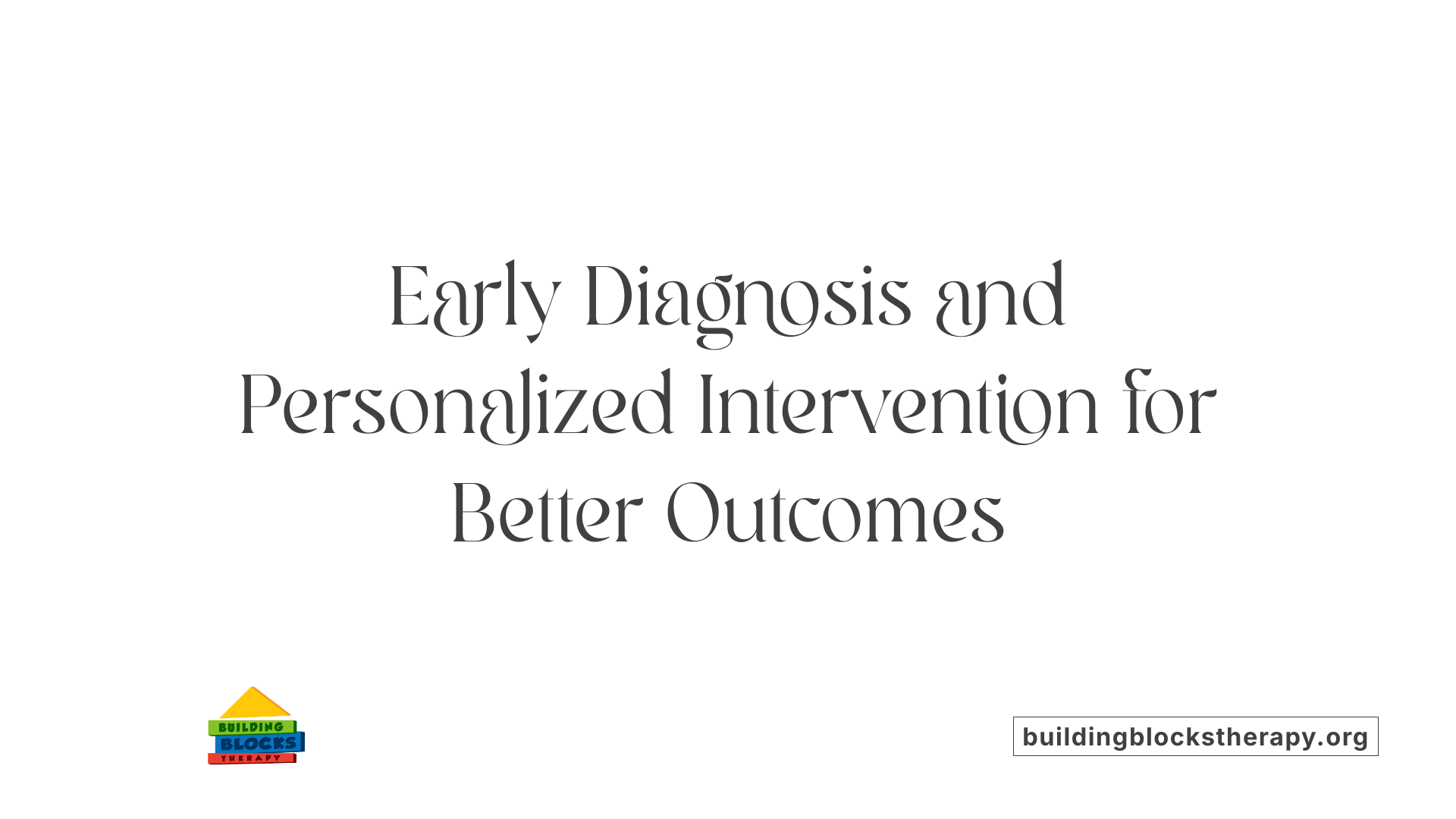 Early Diagnosis and Personalized Intervention for Better Outcomes

BUILDING BLOCKS THERAPY

buildingblockstherapy.org